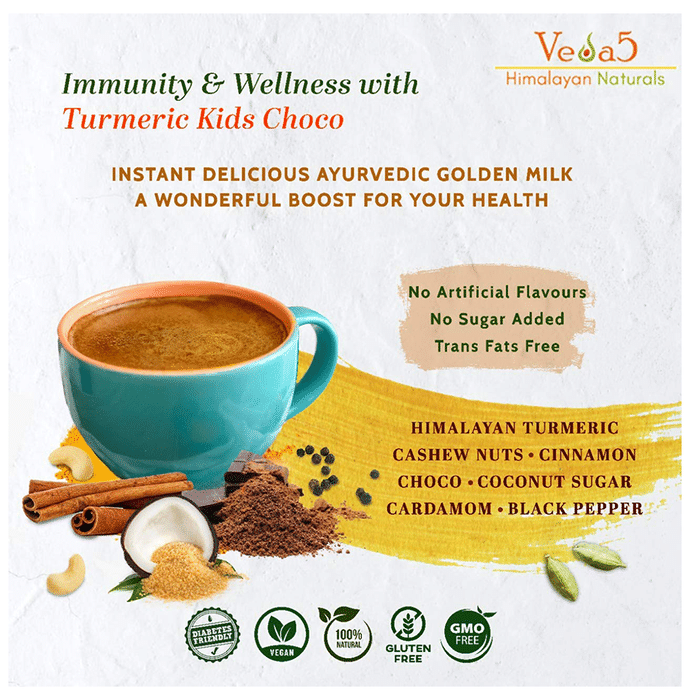 Veda5
Himalayan Naturals

Immunity & Wellness with
Turmeric Kids Choco

INSTANT DELICIOUS AYURVEDIC GOLDEN MILK
A WONDERFUL BOOST FOR YOUR HEALTH

No Artificial Flavours
No Sugar Added
Trans Fats Free

HIMALAYAN TURMERIC
CASHEW NUTS • CINNAMON
CHOCO • COCONUT SUGAR
CARDAMOM • BLACK PEPPER

DIABETES FRIENDLY

VEGAN

100% NATURAL

GLUTEN FREE

GMO FREE